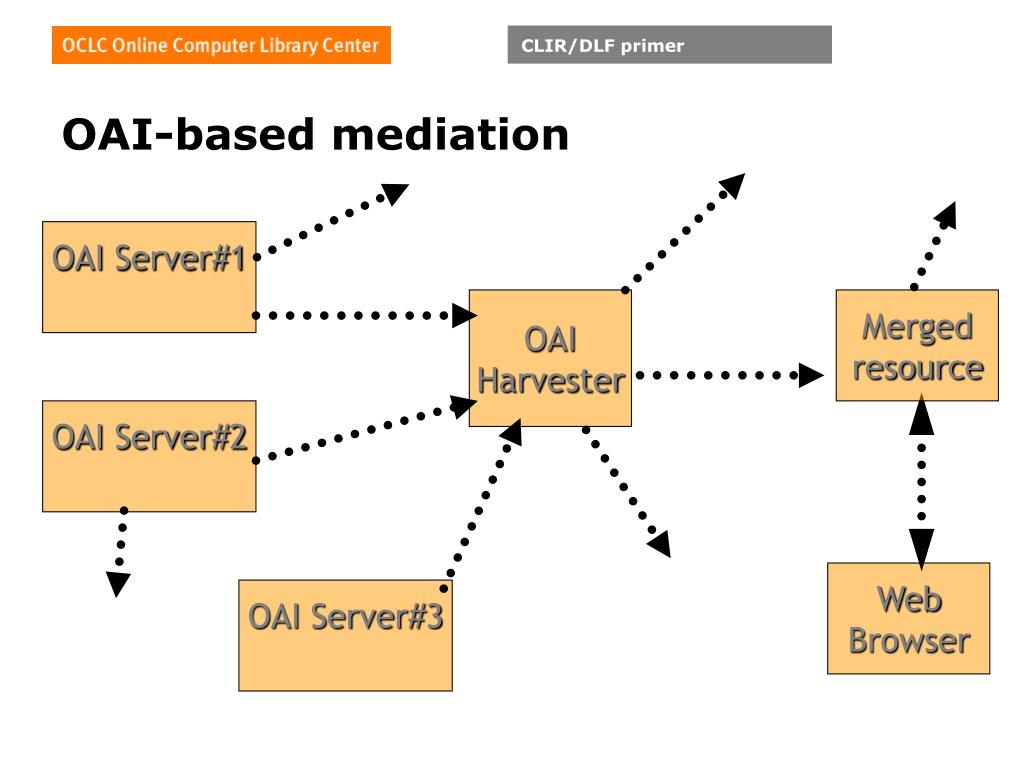 OCLC Online Computer Library Center

CLIR/DLF primer

OAI-based mediation

OAI Server#1

OAI Server#2

OAI Server#3

OAI Harvester

Merged resource

Web Browser